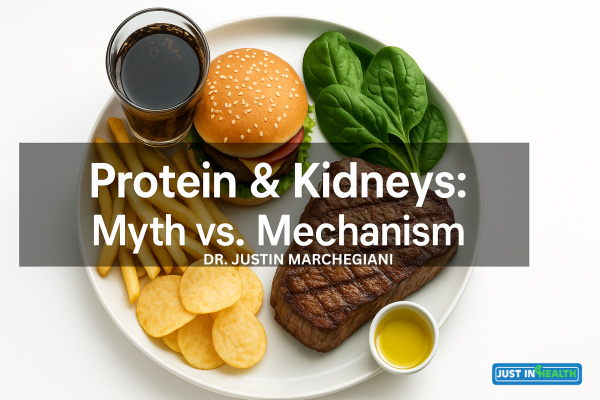 Protein & Kidneys: Myth vs. Mechanism
DR. JUSTIN MARCHEGIANI

JUST IN HEALTH